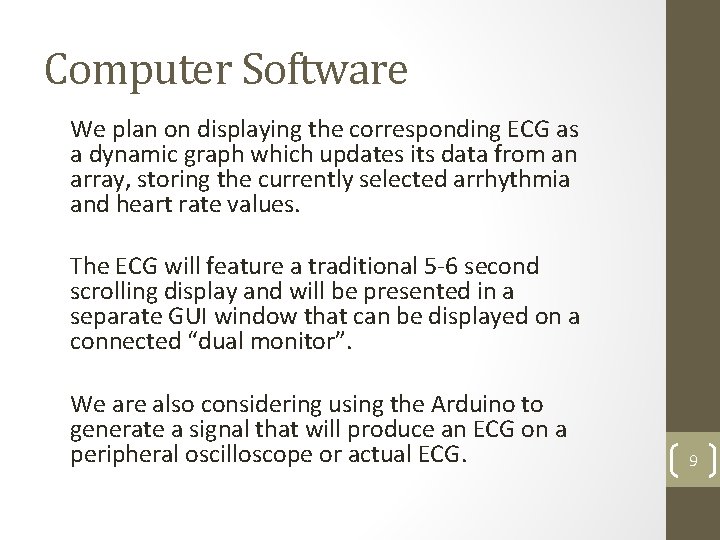 Computer Software

We plan on displaying the corresponding ECG as a dynamic graph which updates its data from an array, storing the currently selected arrhythmia and heart rate values.

The ECG will feature a traditional 5-6 second scrolling display and will be presented in a separate GUI window that can be displayed on a connected "dual monitor".

We are also considering using the Arduino to generate a signal that will produce an ECG on a peripheral oscilloscope or actual ECG.

9